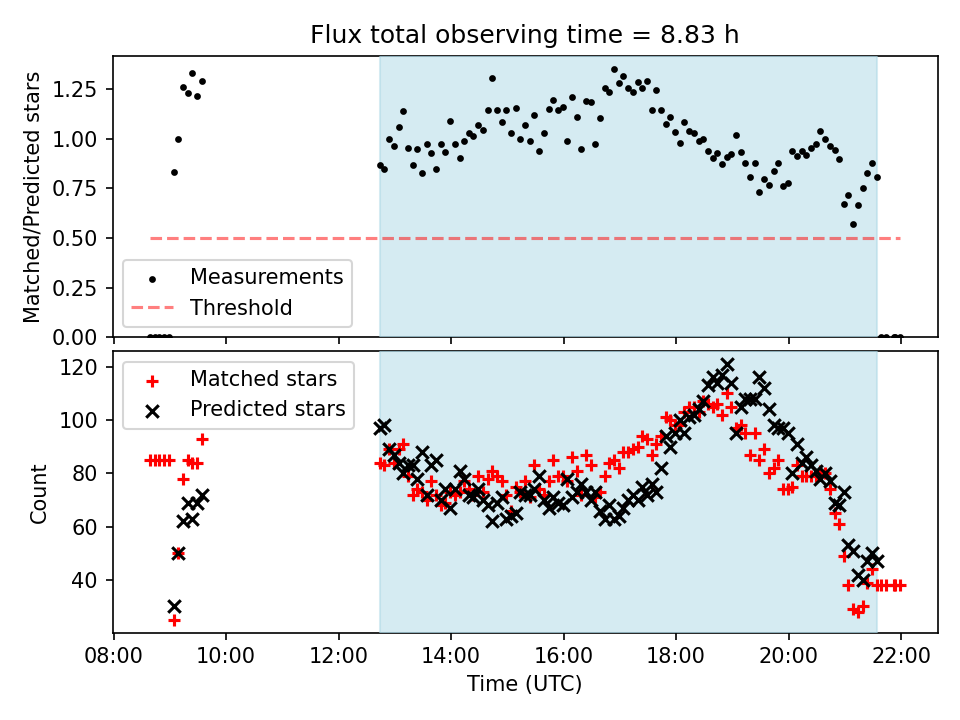 Flux total observing time = 8.83 h

Matched/Predicted stars

1.25
1.00
0.75
0.50
0.25
0.00

Measurements
Threshold

Count

120
100
80
60
40

Matched stars
Predicted stars

08:00 10:00 12:00 14:00 16:00 18:00 20:00 22:00

Time (UTC)